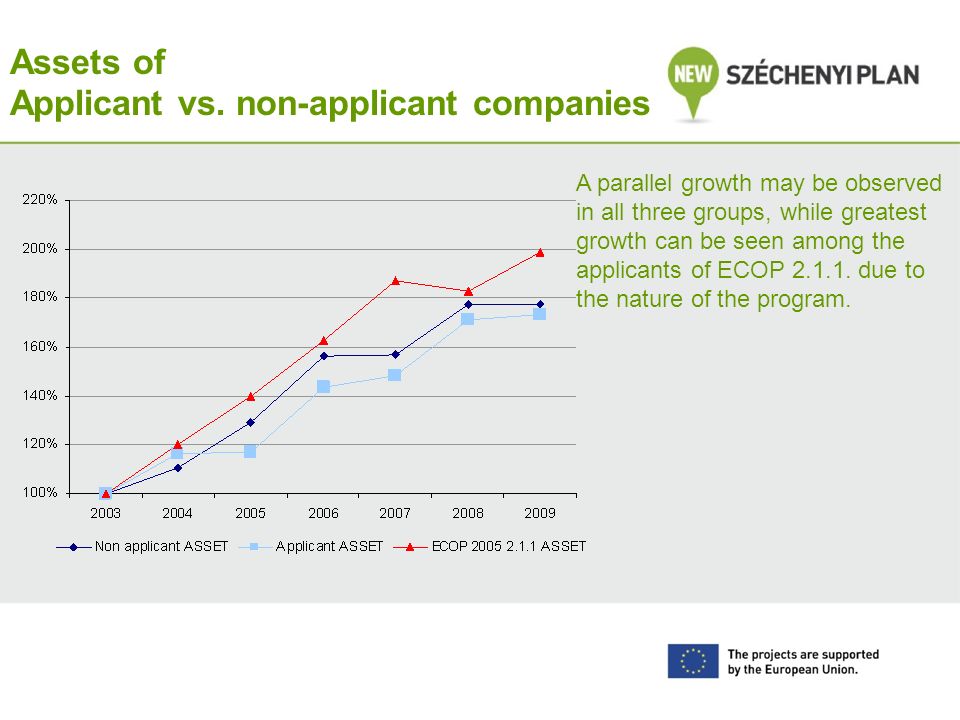 Assets of
Applicant vs. non-applicant companies

NEW SZÉCHENYI PLAN

220%
200%
180%
160%
140%
120%
100%

2003 2004 2005 2006 2007 2008 2009

Non applicant ASSET Applicant ASSET ECOP 2005 2.1.1 ASSET

A parallel growth may be observed in all three groups, while greatest growth can be seen among the applicants of ECOP 2.1.1. due to the nature of the program.

The projects are supported by the European Union.